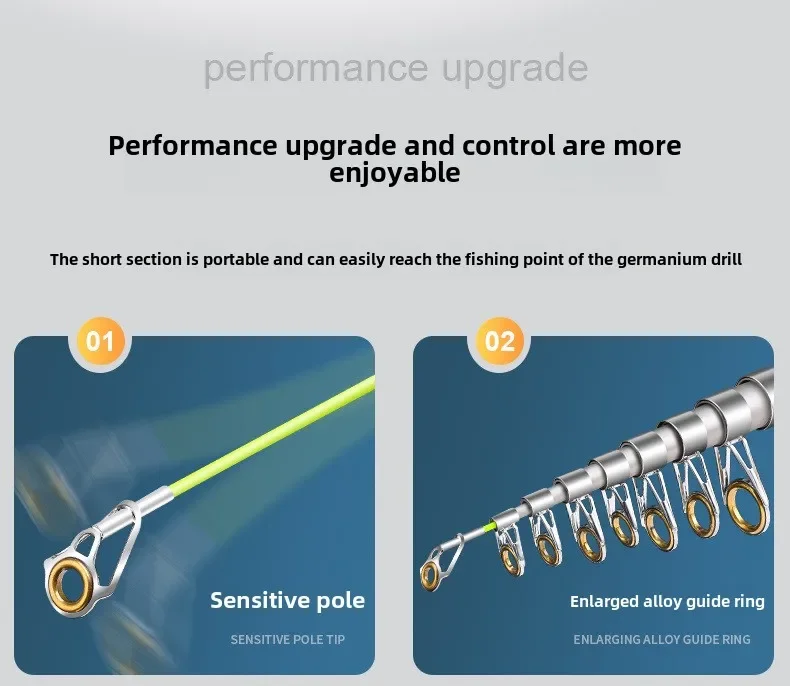 performance upgrade

Performance upgrade and control are more enjoyable

The short section is portable and can easily reach the fishing point of the germanium drill

01

Sensitive pole

SENSITIVE POLE TIP

02

Enlarged alloy guide ring

ENLARGING ALLOY GUIDE RING